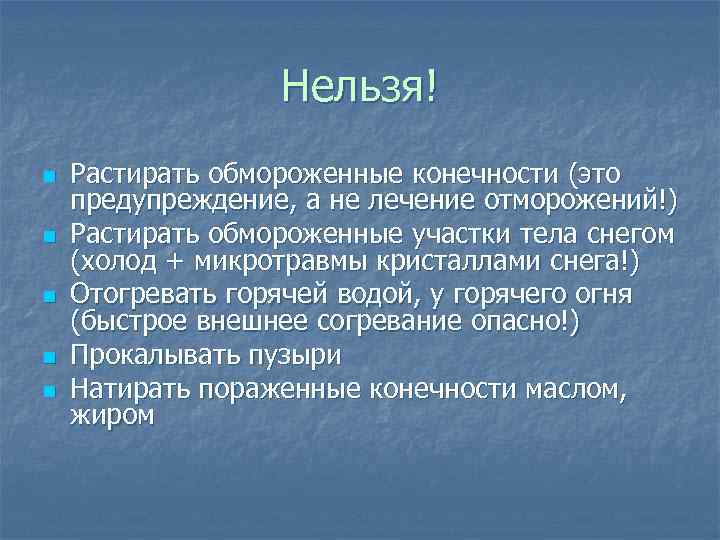 Нельзя!

Растирать обмороженные конечности (это предупреждение, а не лечение отморожений!)
Растирать обмороженные участки тела снегом (холод + микротравмы кристаллами снега!)
Отогревать горячей водой, у горячего огня (быстрое внешнее согревание опасно!)
Прокалывать пузыри
Натирать пораженные конечности маслом, жиром